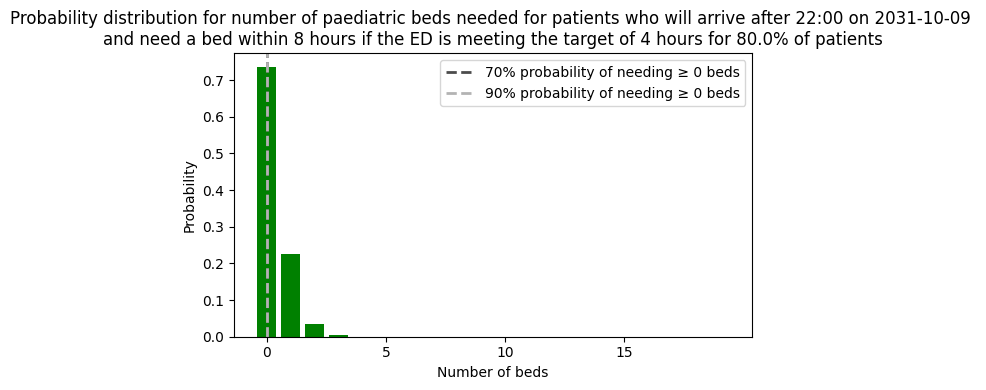 Probability distribution for number of paediatric beds needed for patients who will arrive after 22:00 on 2031-10-09 and need a bed within 8 hours if the ED is meeting the target of 4 hours for 80.0% of patients

70% probability of needing ≥ 0 beds
90% probability of needing ≥ 0 beds

Probability

0.7
0.6
0.5
0.4
0.3
0.2
0.1
0.0

0
5
10
15

Number of beds